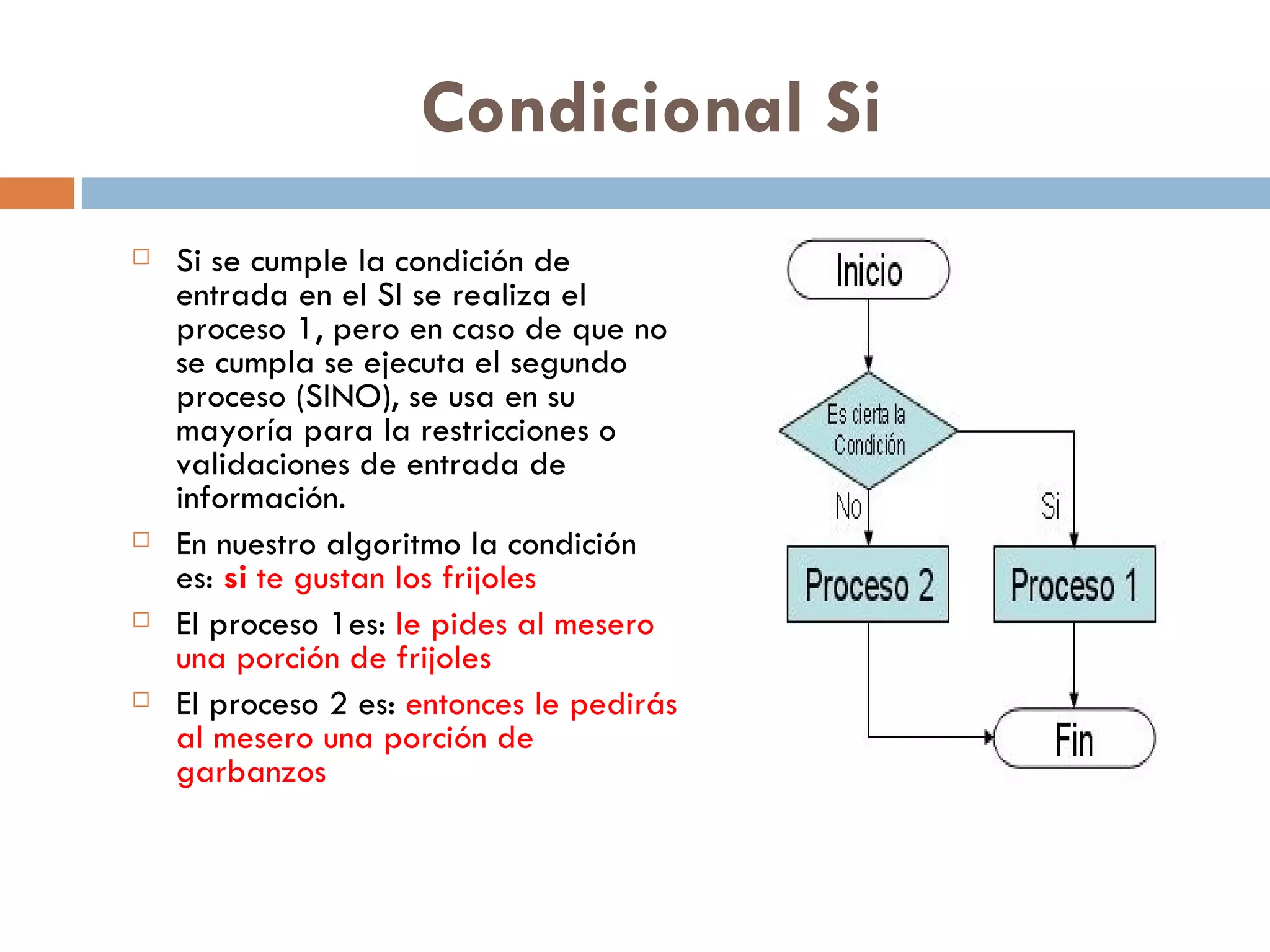 Condicional Si

Si se cumple la condición de entrada en el SI se realiza el proceso 1, pero en caso de que no se cumpla se ejecuta el segundo proceso (SINO), se usa en su mayoría para la restricciones o validaciones de entrada de información.

En nuestro algoritmo la condición es: si te gustan los frijoles

El proceso 1es: le pides al mesero una porción de frijoles

El proceso 2 es: entonces le pedirás al mesero una porción de garbanzos

Inicio

Es cierta la Condición

No

Si

Proceso 2

Proceso 1

Fin